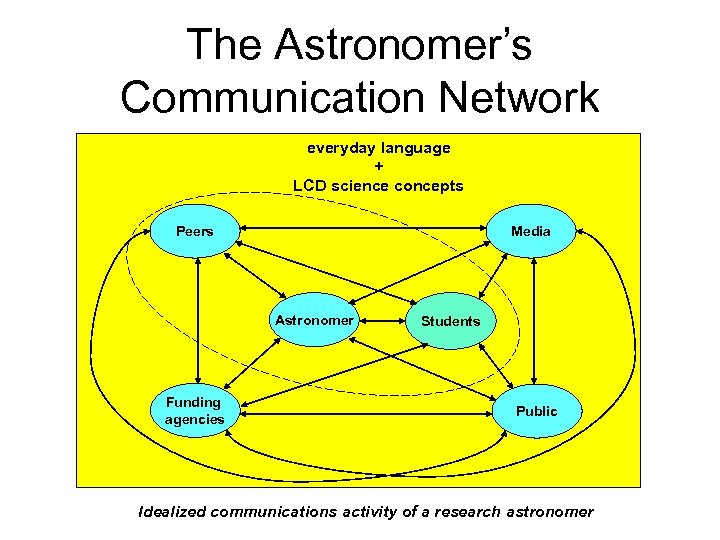 The Astronomer's Communication Network

everyday language
+
LCD science concepts

Peers

Media

Astronomer

Students

Funding agencies

Public

Idealized communications activity of a research astronomer